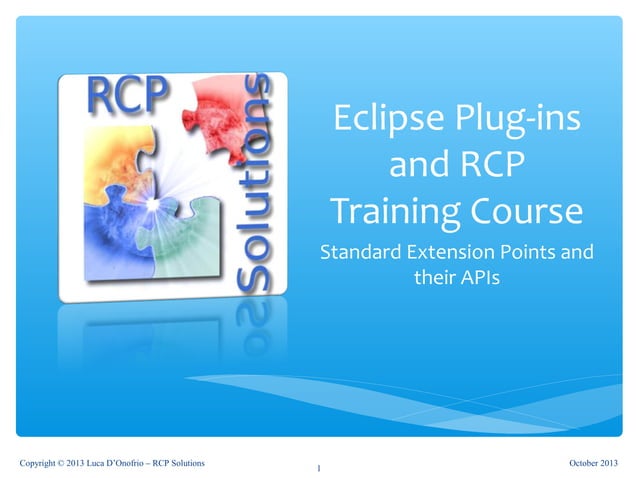 RCP

Solutions

Eclipse Plug-ins and RCP Training Course

Standard Extension Points and their APIs

Copyright © 2013 Luca D'Onofrio – RCP Solutions

1

October 2013